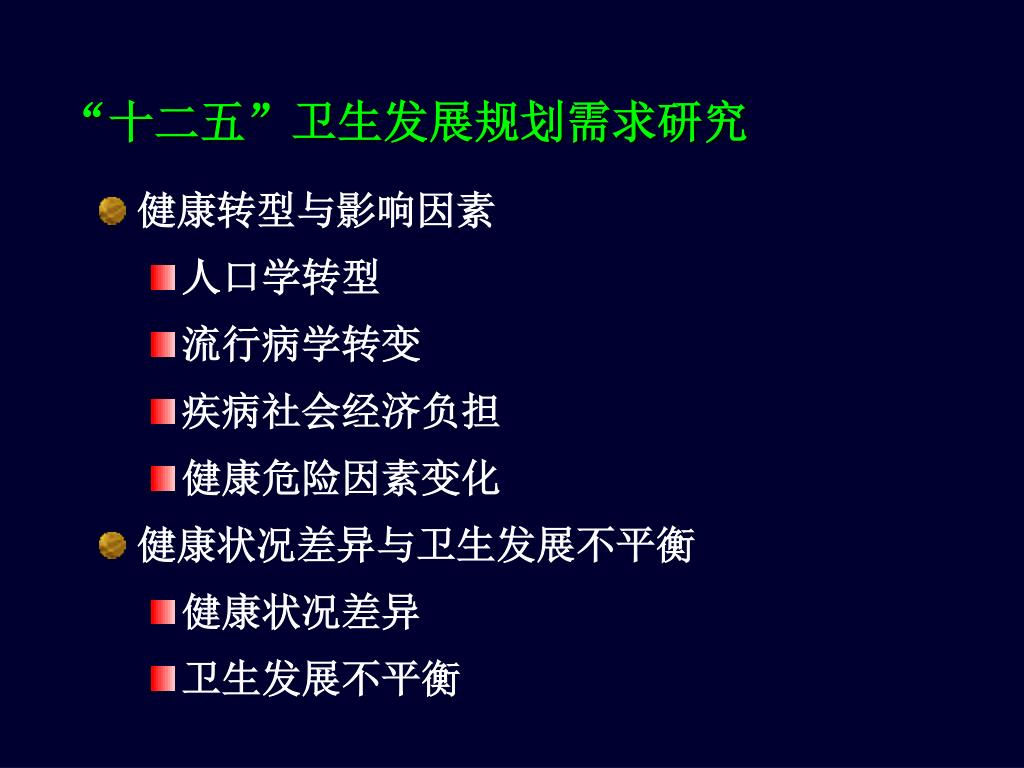 “十二五”卫生发展规划需求研究

健康转型与影响因素

人口学转型

流行病学转变

疾病社会经济负担

健康危险因素变化

健康状况差异与卫生发展不平衡

健康状况差异

卫生发展不平衡